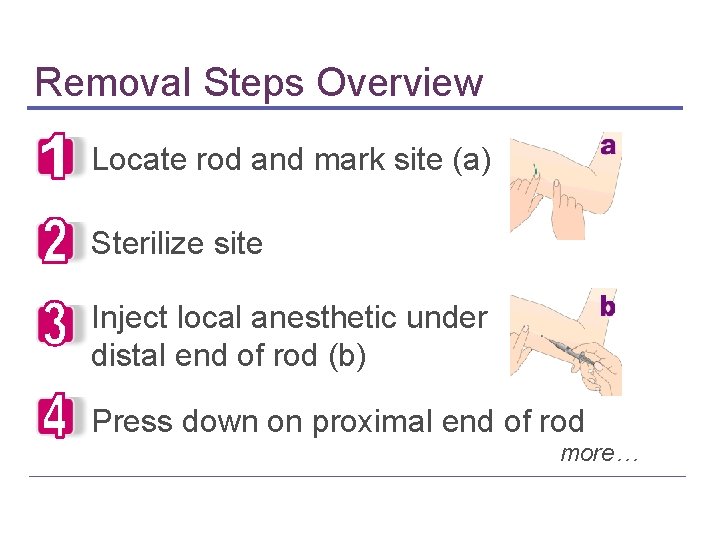 Removal Steps Overview

1 Locate rod and mark site (a)

a

2 Sterilize site

3 Inject local anesthetic under distal end of rod (b)

b

4 Press down on proximal end of rod

more…